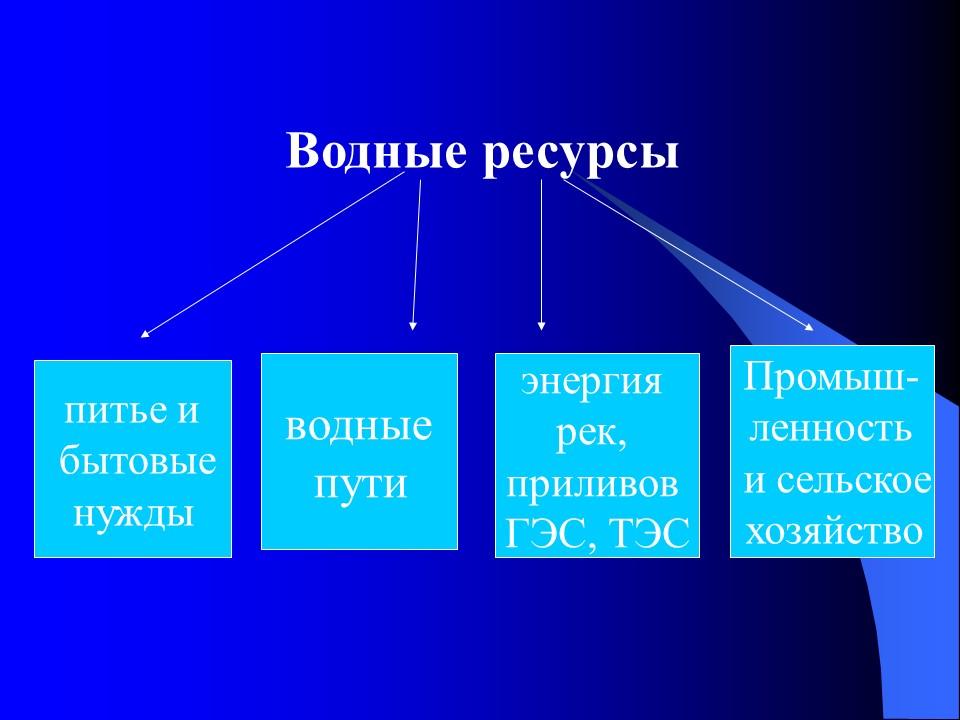 Водные ресурсы

питье и бытовые нужды

водные пути

энергия рек, приливов ГЭС, ТЭС

Промышленность и сельское хозяйство